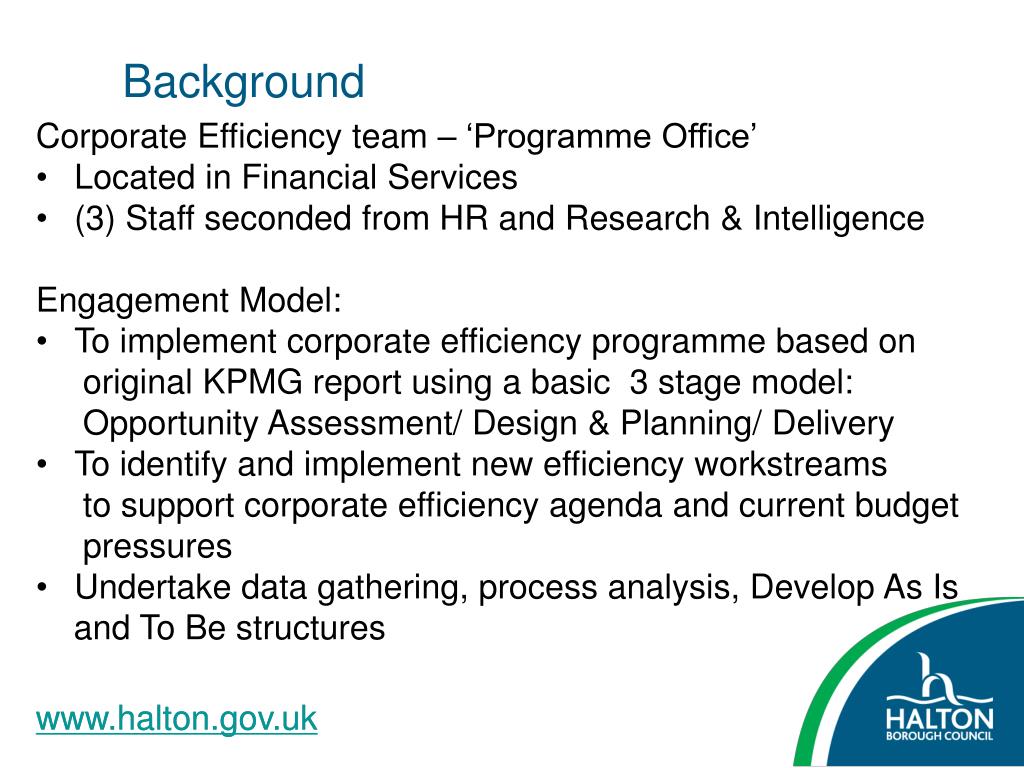 Background

Corporate Efficiency team – ‘Programme Office’
• Located in Financial Services
• (3) Staff seconded from HR and Research & Intelligence

Engagement Model:
• To implement corporate efficiency programme based on original KPMG report using a basic 3 stage model: Opportunity Assessment/ Design & Planning/ Delivery
• To identify and implement new efficiency workstreams to support corporate efficiency agenda and current budget pressures
• Undertake data gathering, process analysis, Develop As Is and To Be structures

www.halton.gov.uk

HALTON
BOROUGH COUNCIL